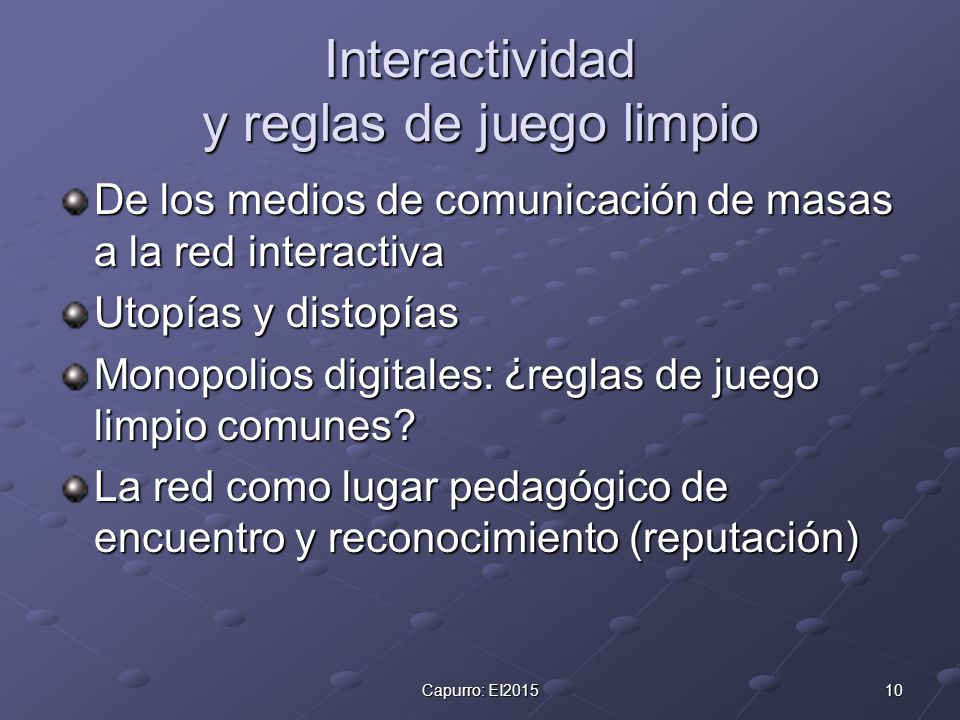 Interactividad
y reglas de juego limpio

De los medios de comunicación de masas a la red interactiva

Utopías y distopías

Monopolios digitales: ¿reglas de juego limpio comunes?

La red como lugar pedagógico de encuentro y reconocimiento (reputación)

Capurro: EI2015

10